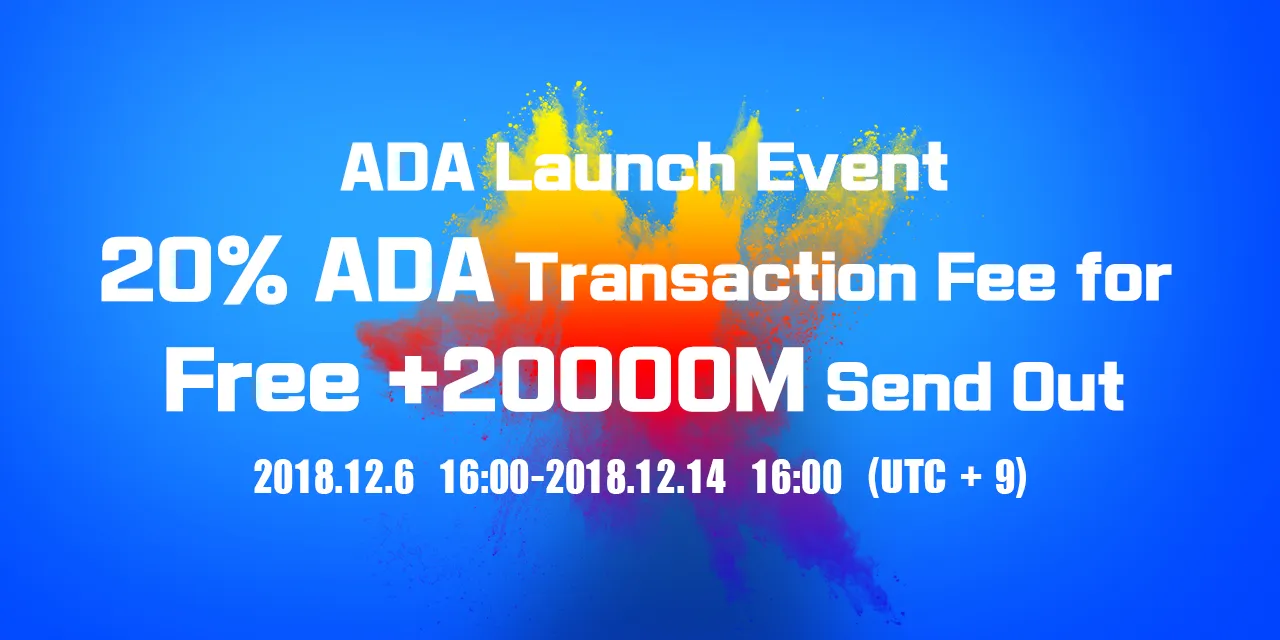 ADA Launch Event
20% ADA Transaction Fee for Free +20000M Send Out
2018.12.6 16:00-2018.12.14 16:00 (UTC + 9)